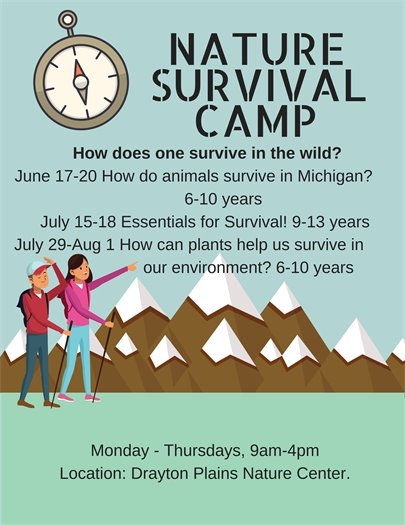 NATURE SURVIVAL CAMP

How does one survive in the wild?

June 17-20 How do animals survive in Michigan? 6-10 years

July 15-18 Essentials for Survival! 9-13 years

July 29-Aug 1 How can plants help us survive in our environment? 6-10 years

Monday - Thursdays, 9am-4pm

Location: Drayton Plains Nature Center.